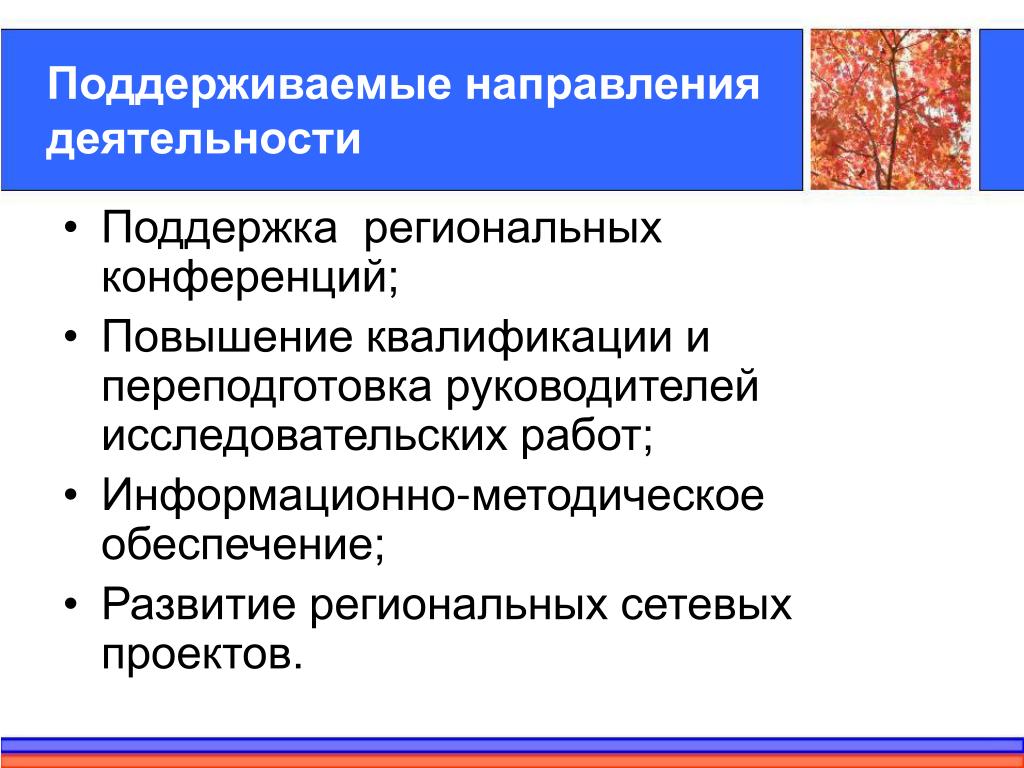 Поддерживаемые направления деятельности

• Поддержка региональных конференций;
• Повышение квалификации и переподготовка руководителей исследовательских работ;
• Информационно-методическое обеспечение;
• Развитие региональных сетевых проектов.